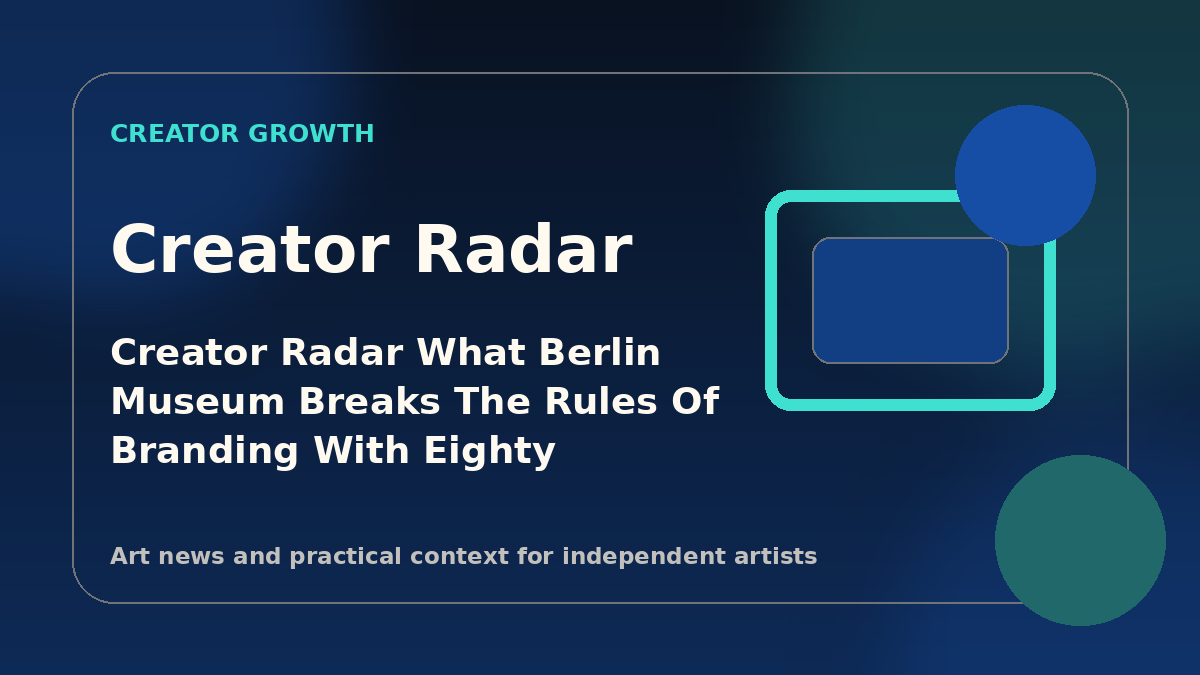 CREATOR GROWTH

Creator Radar

Creator Radar What Berlin Museum Breaks The Rules Of Branding With Eighty

Art news and practical context for independent artists